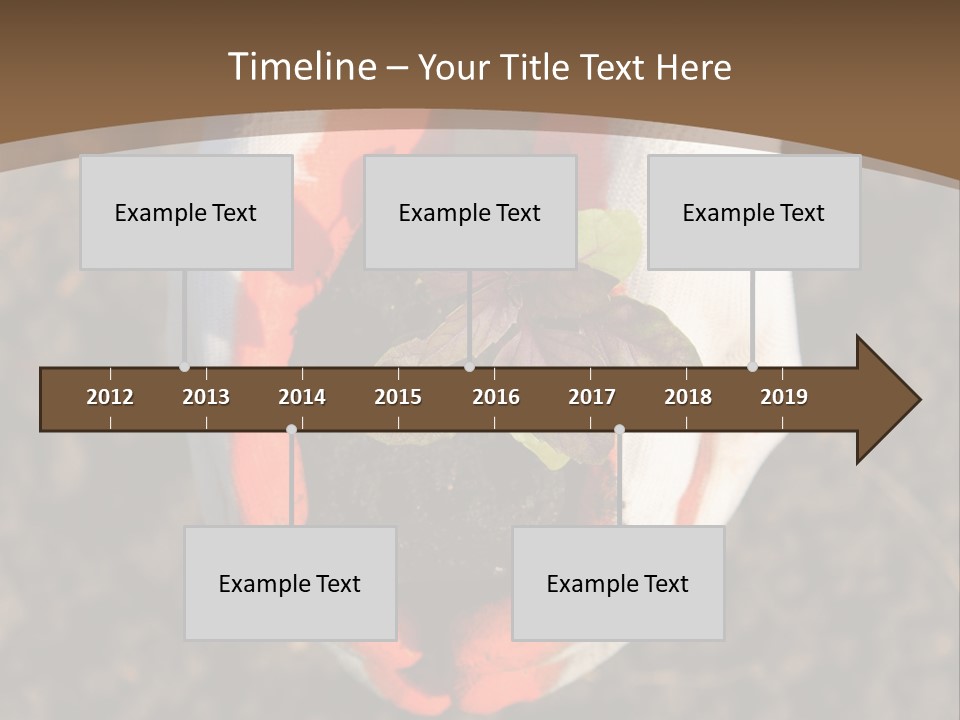 Timeline – Your Title Text Here

Example Text

Example Text

Example Text

2012 2013 2014 2015 2016 2017 2018 2019

Example Text

Example Text